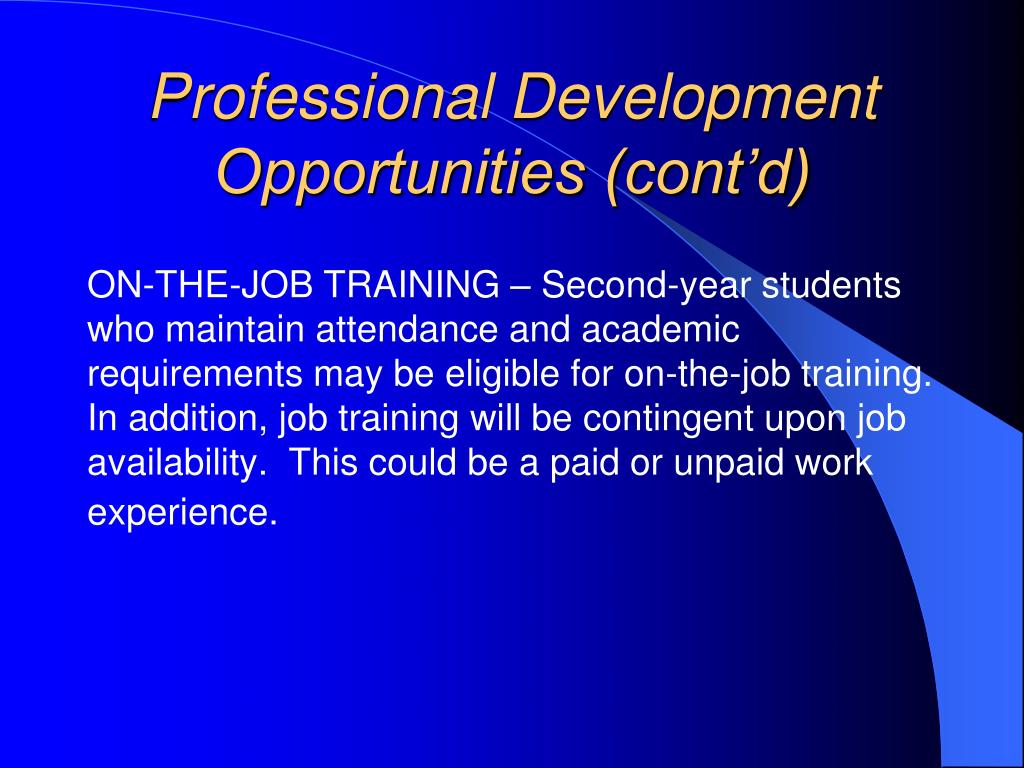 Professional Development Opportunities (cont’d)

ON-THE-JOB TRAINING – Second-year students who maintain attendance and academic requirements may be eligible for on-the-job training. In addition, job training will be contingent upon job availability. This could be a paid or unpaid work experience.